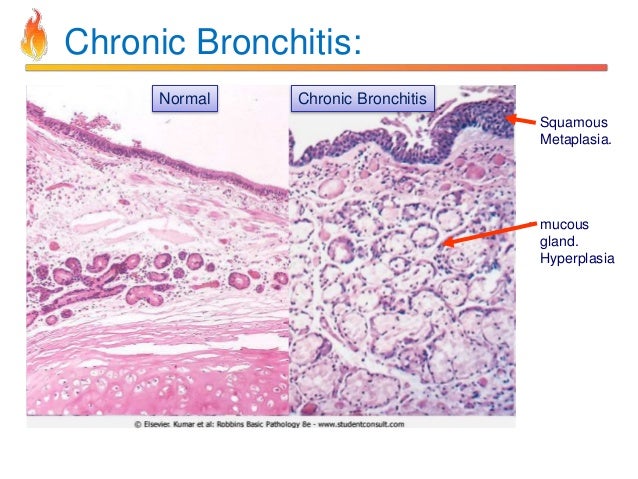 Chronic Bronchitis:

Normal

Chronic Bronchitis

Squamous Metaplasia.

mucous gland. Hyperplasia

© Elsevier. Kumar et al: Robbins Basic Pathology 8e - www.studentconsult.com